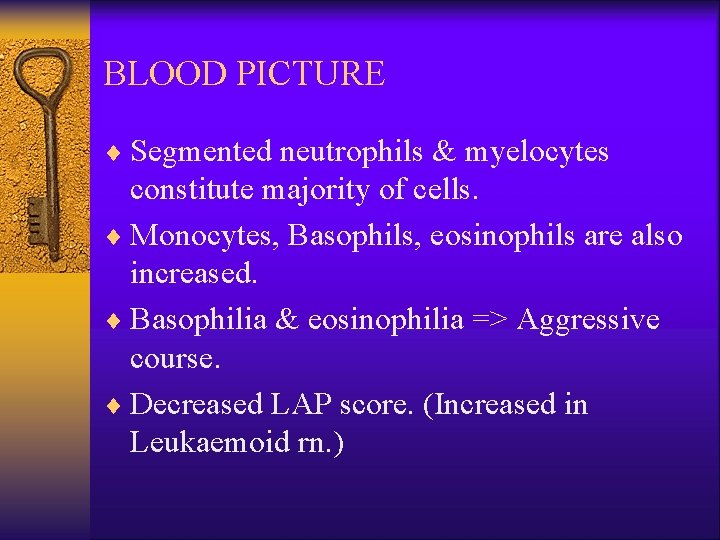 BLOOD PICTURE

♦ Segmented neutrophils & myelocytes constitute majority of cells.

♦ Monocytes, Basophils, eosinophils are also increased.

♦ Basophilia & eosinophilia => Aggressive course.

♦ Decreased LAP score. (Increased in Leukaemoid rn.)